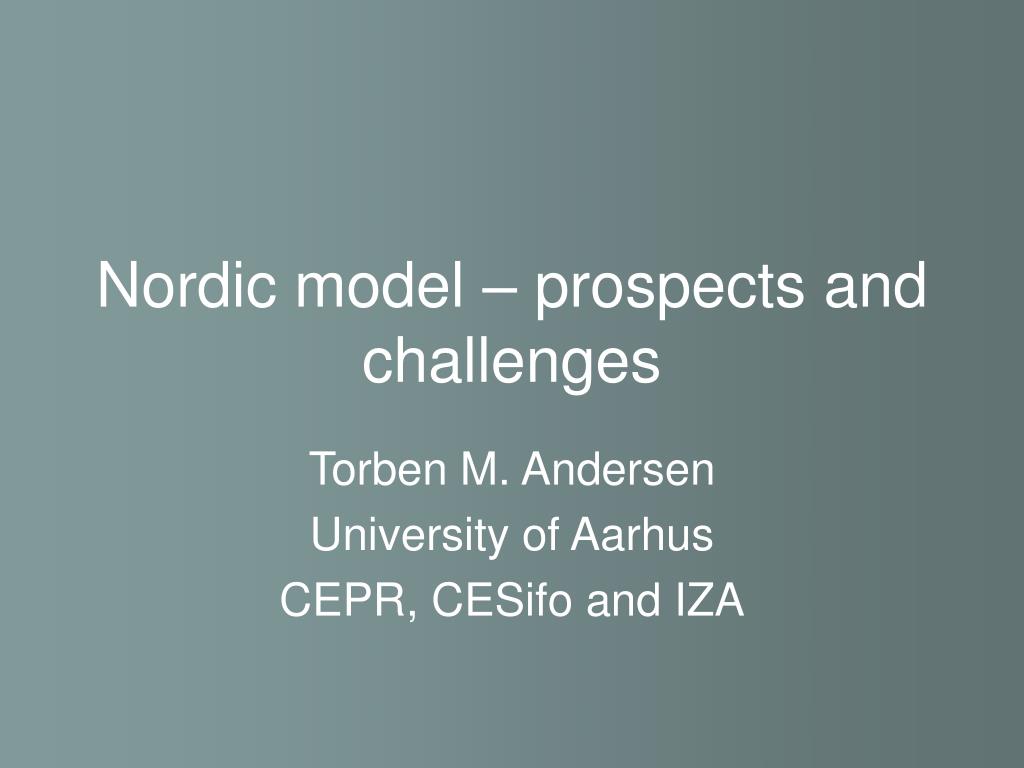 Nordic model – prospects and challenges

Torben M. Andersen
University of Aarhus
CEPR, CESifo and IZA